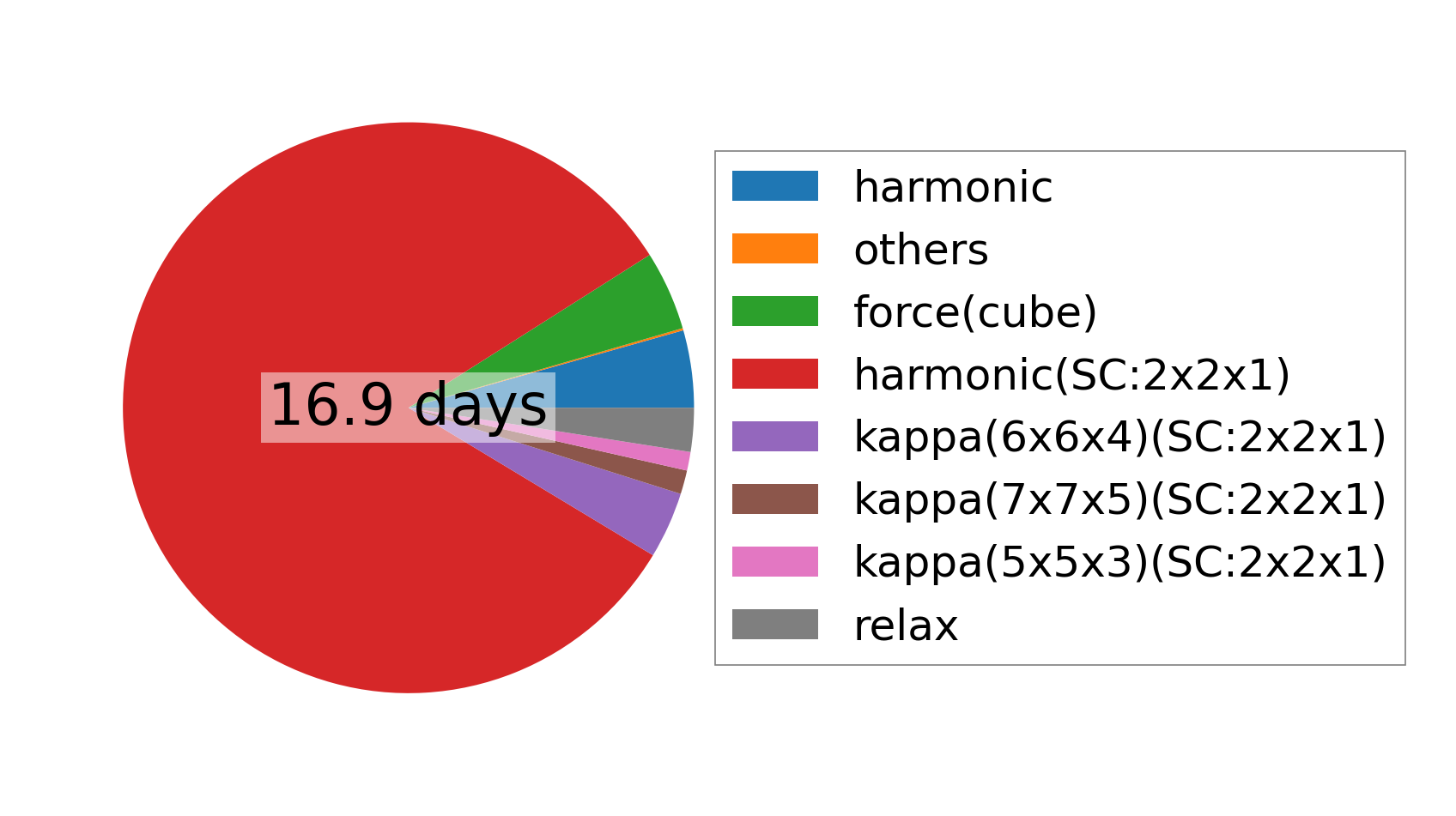 16.9 days

harmonic
others
force(cube)
harmonic(SC:2x2x1)
kappa(6x6x4)(SC:2x2x1)
kappa(7x7x5)(SC:2x2x1)
kappa(5x5x3)(SC:2x2x1)
relax